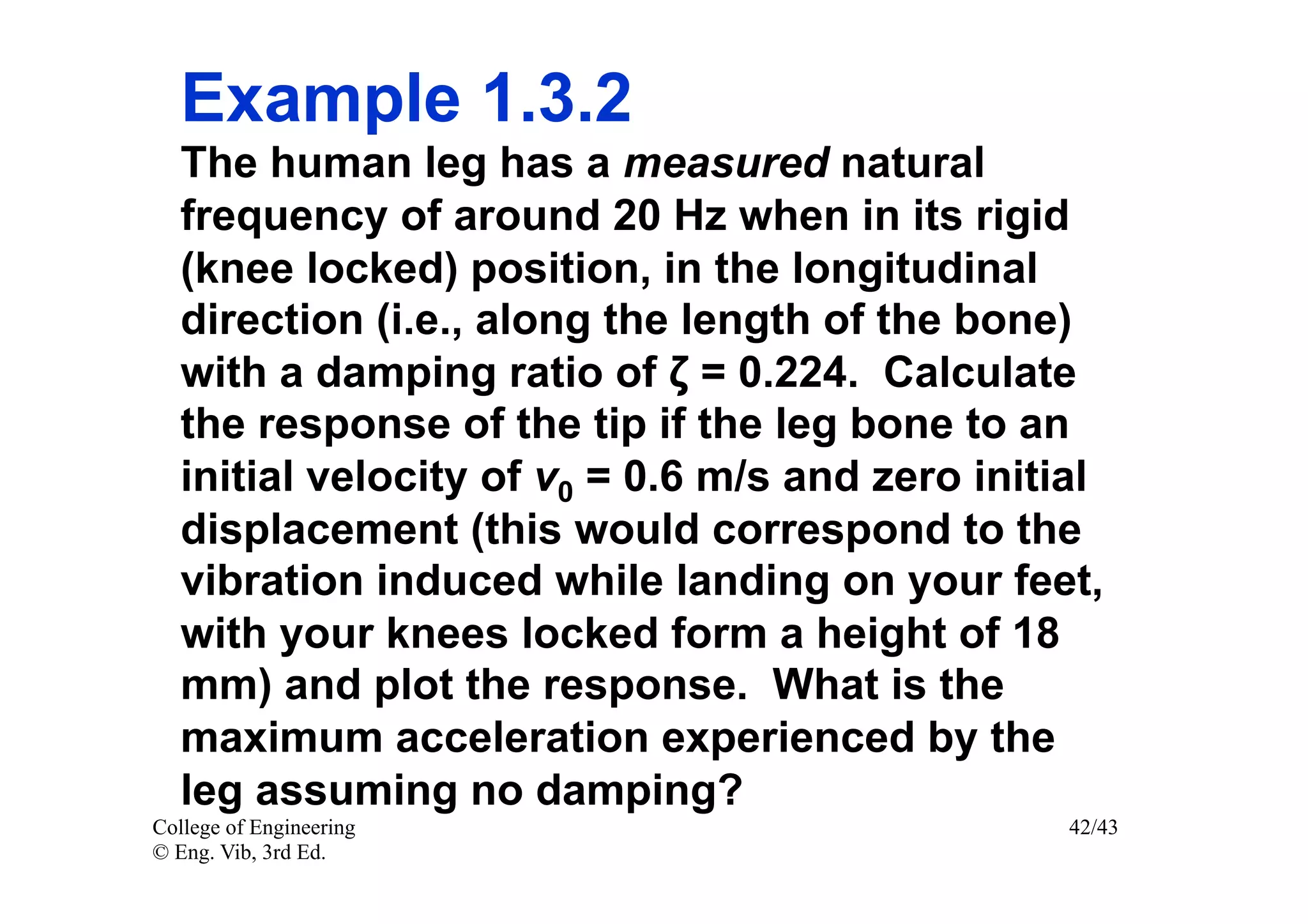 Example 1.3.2

The human leg has a measured natural frequency of around 20 Hz when in its rigid (knee locked) position, in the longitudinal direction (i.e., along the length of the bone) with a damping ratio of $\zeta = 0.224$. Calculate the response of the tip if the leg bone to an initial velocity of $v_0 = 0.6$ m/s and zero initial displacement (this would correspond to the vibration induced while landing on your feet, with your knees locked form a height of 18 mm) and plot the response. What is the maximum acceleration experienced by the leg assuming no damping?

College of Engineering
© Eng. Vib, 3rd Ed.

42/43